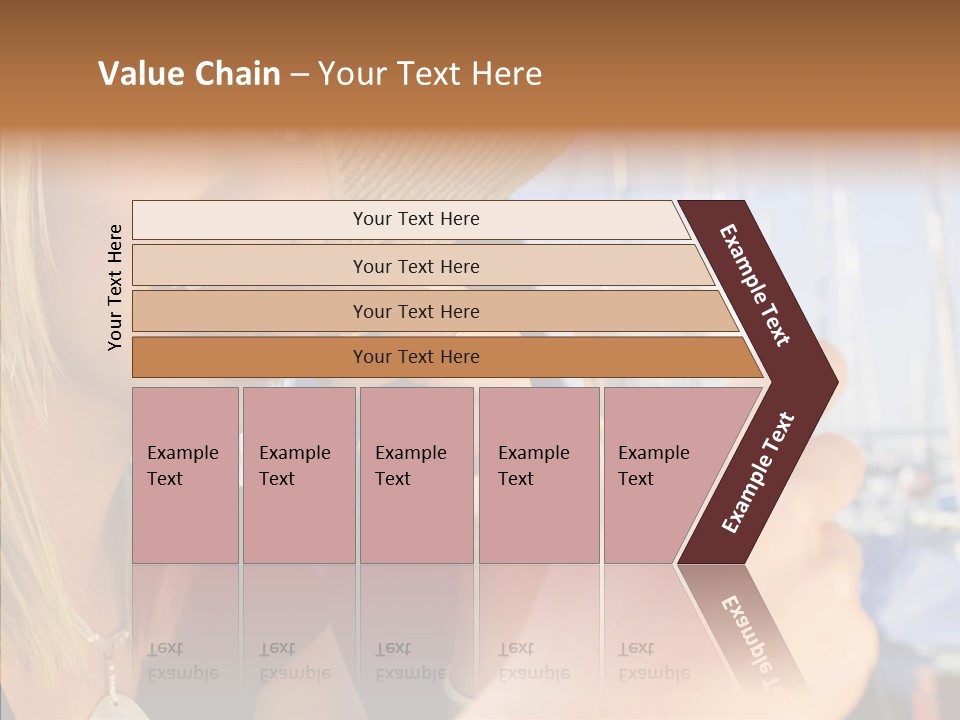 Value Chain – Your Text Here

Your Text Here

Your Text Here

Your Text Here

Your Text Here

Your Text Here

Example Text

Example Text

Example Text

Example Text

Example Text

Example Text

Example Text